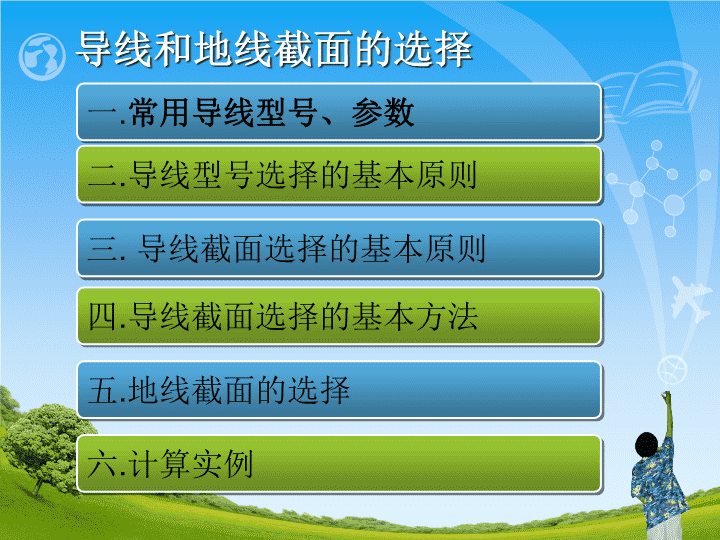 导线和地线截面的选择

一.常用导线型号、参数

二.导线型号选择的基本原则

三. 导线截面选择的基本原则

四.导线截面选择的基本方法

五.地线截面的选择

六.计算实例